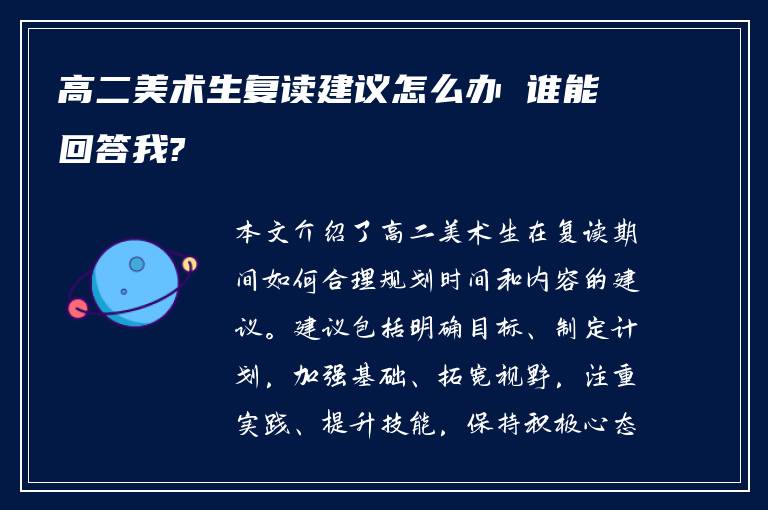 高二美术生复读建议怎么办 谁能回答我?

本文介绍了高二美术生在复读期间如何合理规划时间和内容的建议。建议包括明确目标、制定计划，加强基础、拓宽视野，注重实践、提升技能，保持积极心态